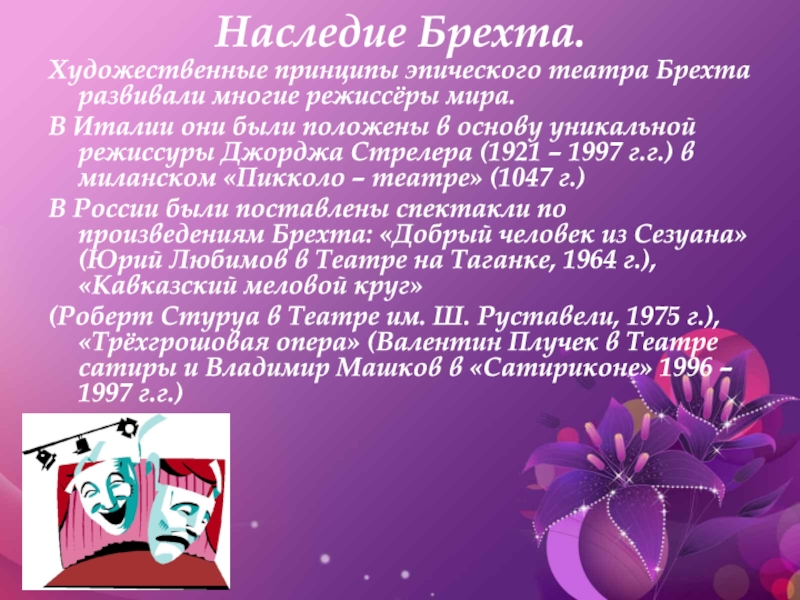 Наследие Брехта.

Художественные принципы эпического театра Брехта развивали многие режиссёры мира.

В Италии они были положены в основу уникальной режиссуры Джорджа Стрелера (1921 – 1997 г.г.) в миланском «Пикколо – театре» (1047 г.)

В России были поставлены спектакли по произведениям Брехта: «Добрый человек из Сезуана» (Юрий Любимов в Театре на Таганке, 1964 г.), «Кавказский меловой круг»

(Роберт Стуруа в Театре им. Ш. Руставели, 1975 г.), «Трёхгрошовая опера» (Валентин Плучек в Театре сатиры и Владимир Машков в «Сатириконе» 1996 – 1997 г.г.)